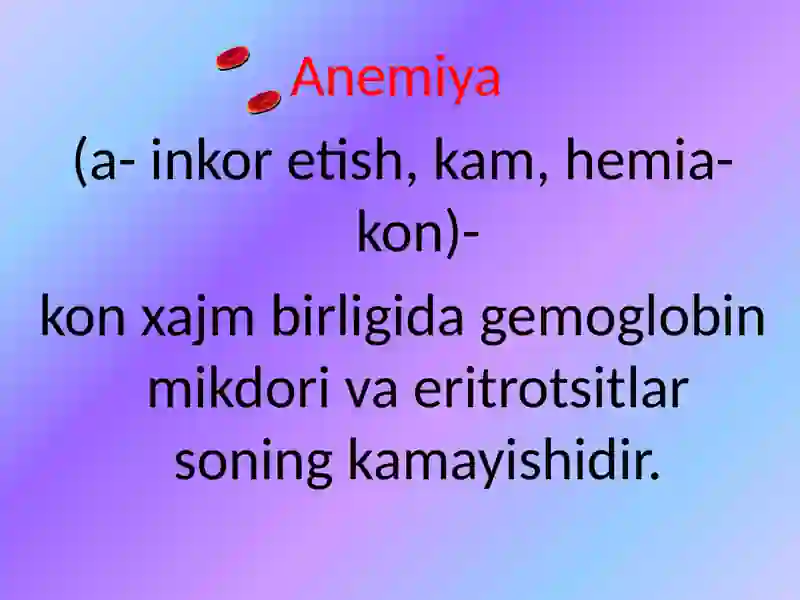 Anemiya

(a- inkor etish, kam, hemia- kon)-

kon xajm birligida gemoglobin mikdori va eritrotsitlar soning kamayishidir.